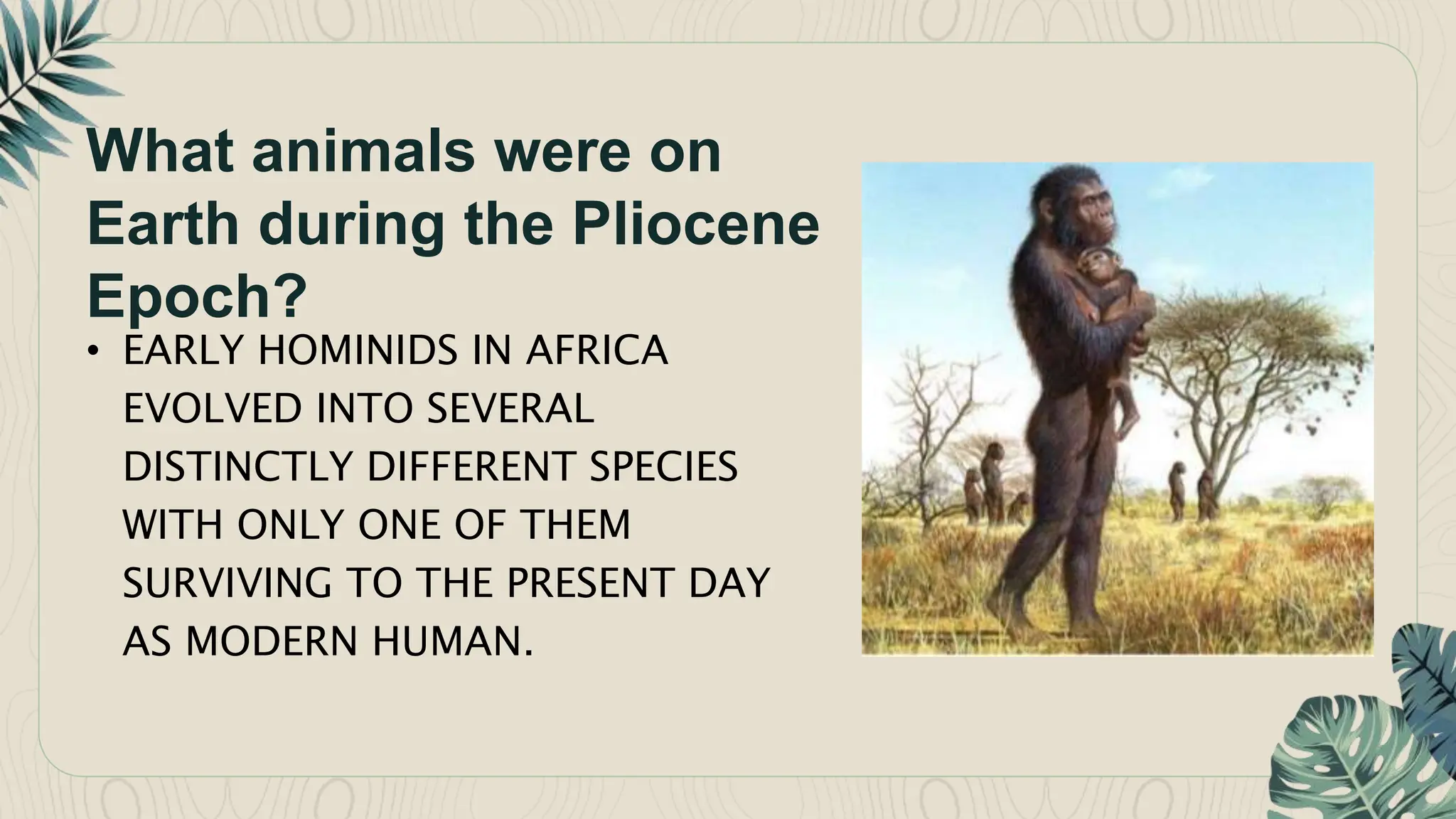 What animals were on Earth during the Pliocene Epoch?

• EARLY HOMINIDS IN AFRICA EVOLVED INTO SEVERAL DISTINCTLY DIFFERENT SPECIES WITH ONLY ONE OF THEM SURVIVING TO THE PRESENT DAY AS MODERN HUMAN.